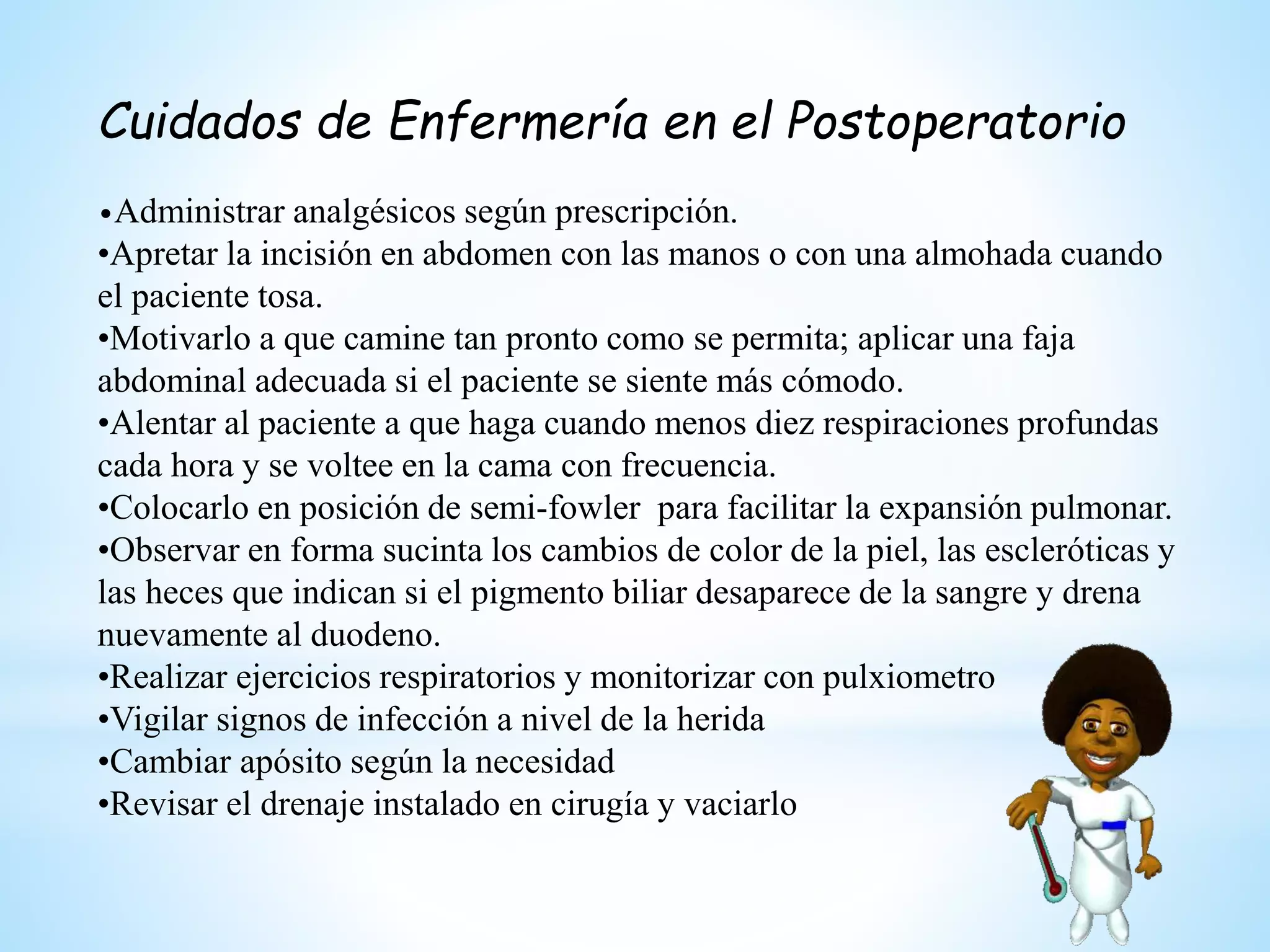 Cuidados de Enfermería en el Postoperatorio

•Administrar analgésicos según prescripción.
•Apretar la incisión en abdomen con las manos o con una almohada cuando el paciente tosa.
•Motivarlo a que camine tan pronto como se permita; aplicar una faja abdominal adecuada si el paciente se siente más cómodo.
•Alentar al paciente a que haga cuando menos diez respiraciones profundas cada hora y se voltee en la cama con frecuencia.
•Colocarlo en posición de semi-fowler para facilitar la expansión pulmonar.
•Observar en forma sucinta los cambios de color de la piel, las escleróticas y las heces que indican si el pigmento biliar desaparece de la sangre y drena nuevamente al duodeno.
•Realizar ejercicios respiratorios y monitorizar con pulxiometro
•Vigilar signos de infección a nivel de la herida
•Cambiar apósito según la necesidad
•Revisar el drenaje instalado en cirugía y vaciarlo